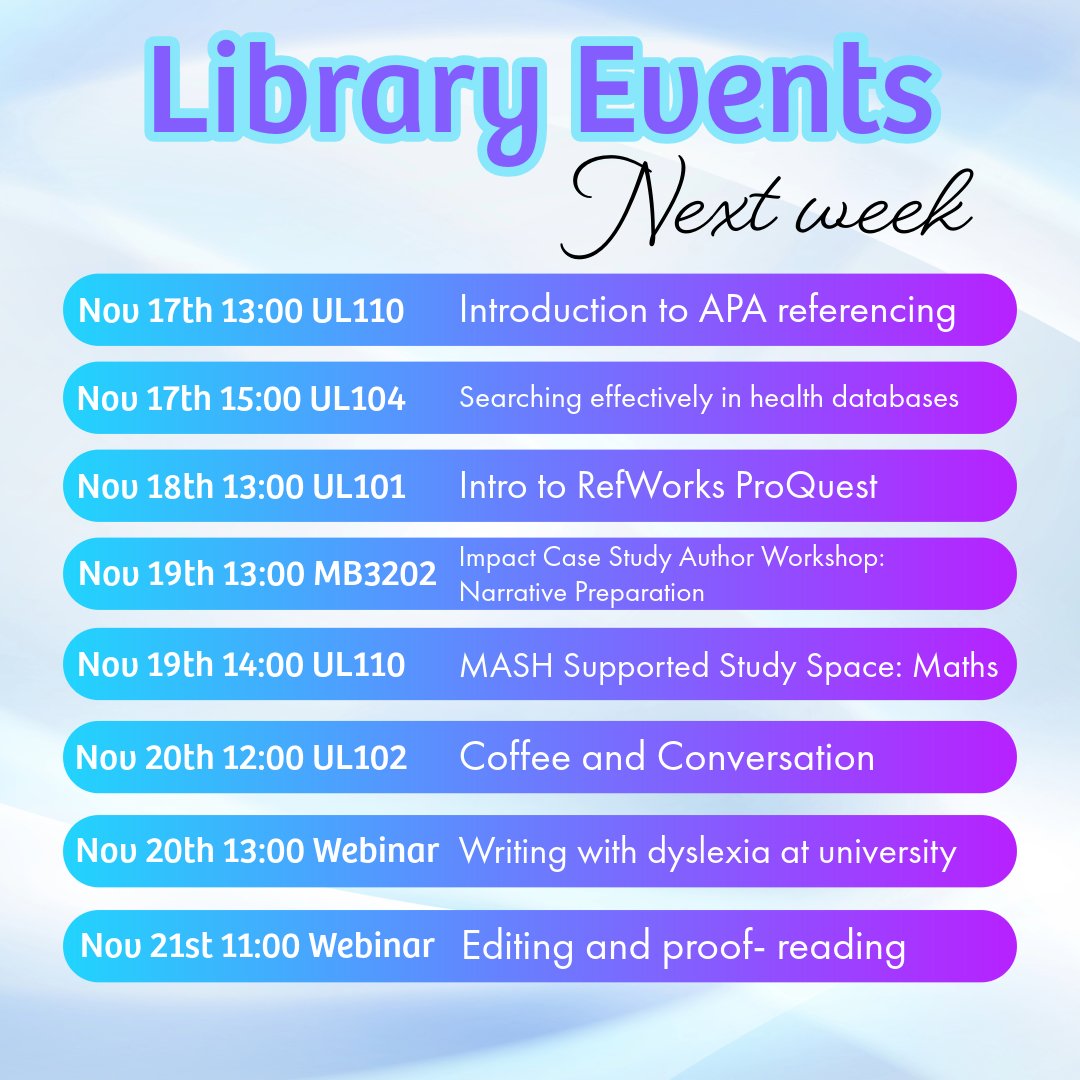 Library Events

Next week

Nov 17th 13:00 UL110 Introduction to APA referencing

Nov 17th 15:00 UL104 Searching effectively in health databases

Nov 18th 13:00 UL101 Intro to RefWorks ProQuest

Nov 19th 13:00 MB3202 Impact Case Study Author Workshop: Narrative Preparation

Nov 19th 14:00 UL110 MASH Supported Study Space: Maths

Nov 20th 12:00 UL102 Coffee and Conversation

Nov 20th 13:00 Webinar Writing with dyslexia at university

Nov 21st 11:00 Webinar Editing and proof- reading